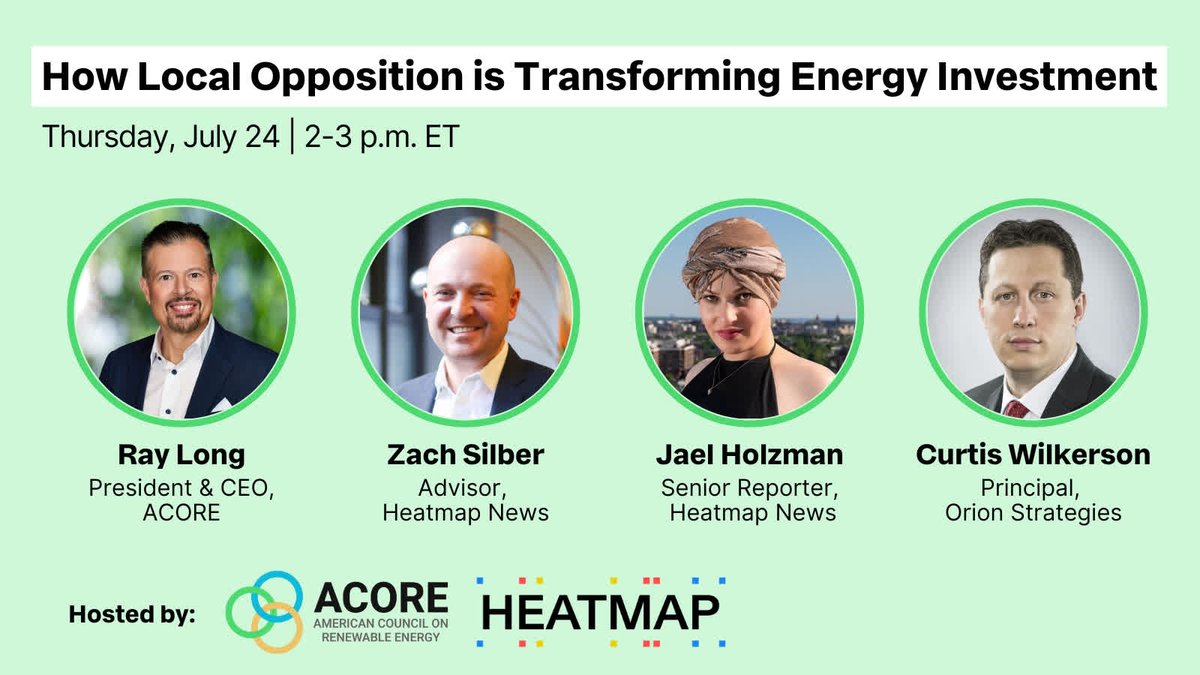 How Local Opposition is Transforming Energy Investment

Thursday, July 24 | 2-3 p.m. ET

Ray Long
President & CEO, ACORE

Zach Silber
Advisor, Heatmap News

Jael Holzman
Senior Reporter, Heatmap News

Curtis Wilkerson
Principal, Orion Strategies

Hosted by: ACORE AMERICAN COUNCIL ON RENEWABLE ENERGY HEATMAP